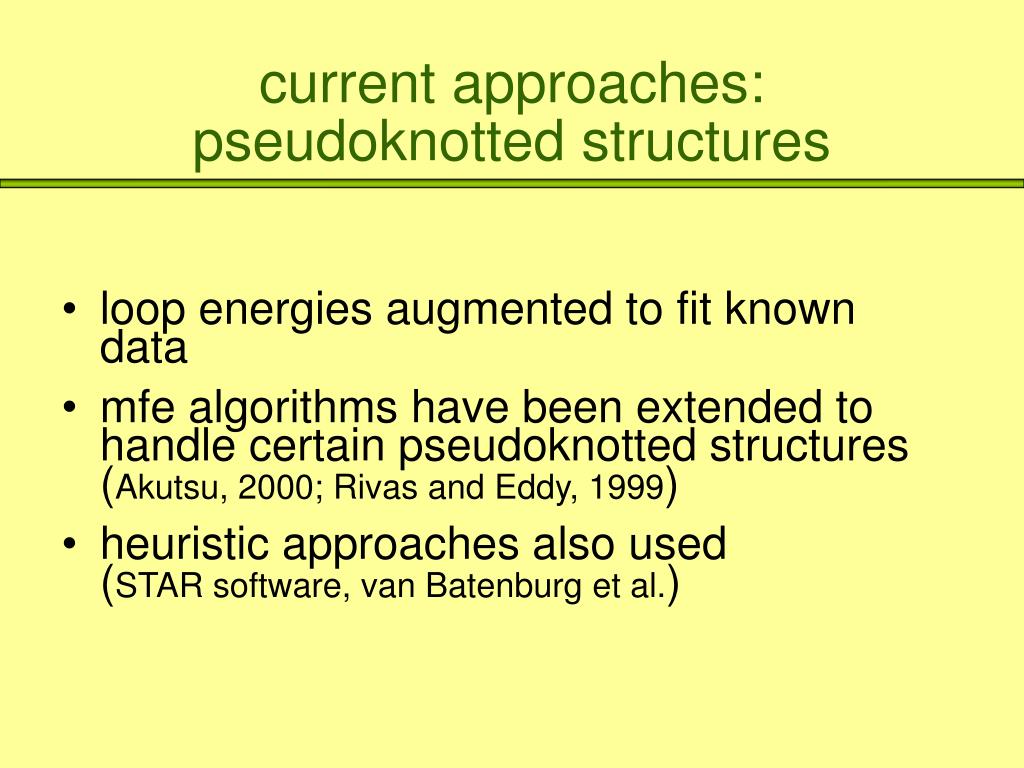 current approaches: pseudoknotted structures

• loop energies augmented to fit known data
• mfe algorithms have been extended to handle certain pseudoknotted structures (Akutsu, 2000; Rivas and Eddy, 1999)
• heuristic approaches also used (STAR software, van Batenburg et al.)